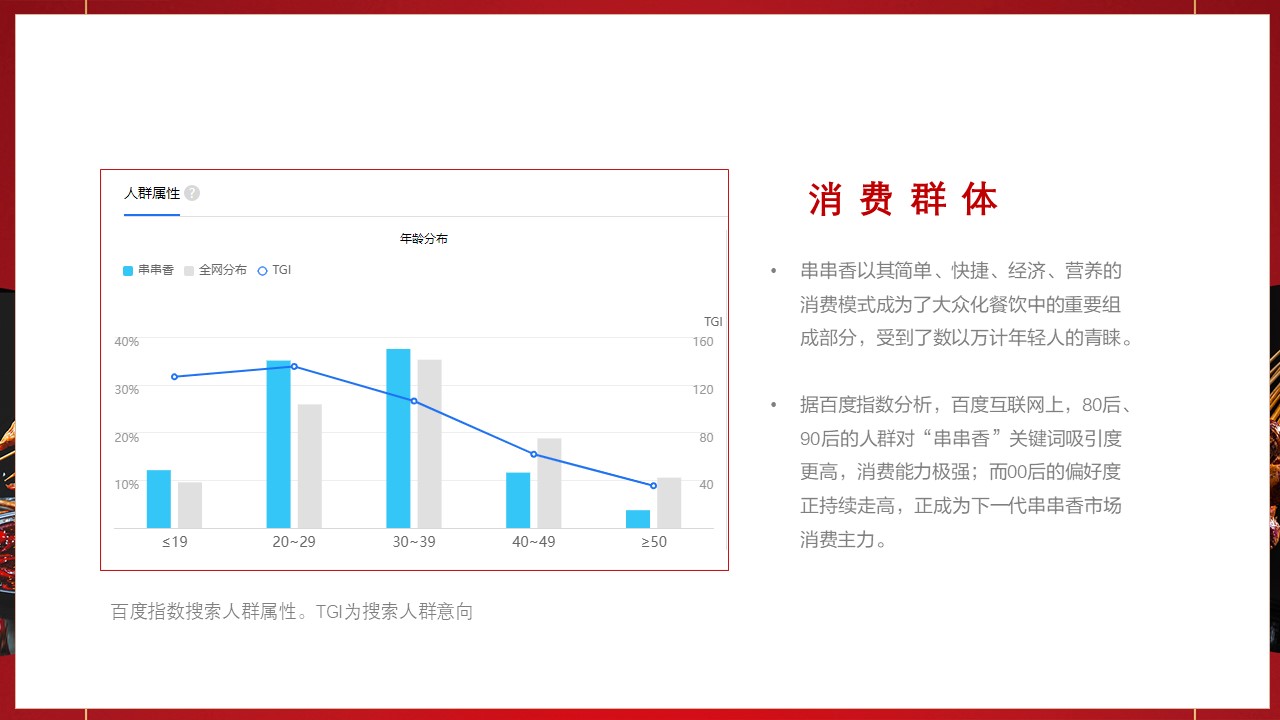 人群属性 ?

年龄分布

串串香 全网分布 TGI

TGI

40%
30%
20%
10%

160
120
80
40

≤19 20~29 30~39 40~49 ≥50

百度指数搜索人群属性。TGI为搜索人群意向

消 费 群 体

• 串串香以其简单、快捷、经济、营养的消费模式成为了大众化餐饮中的重要组成部分，受到了数以万计年轻人的青睐。

• 据百度指数分析，百度互联网上，80后、90后的人群对“串串香”关键词吸引度更高，消费能力极强；而00后的偏好度正持续走高，正成为下一代串串香市场消费主力。